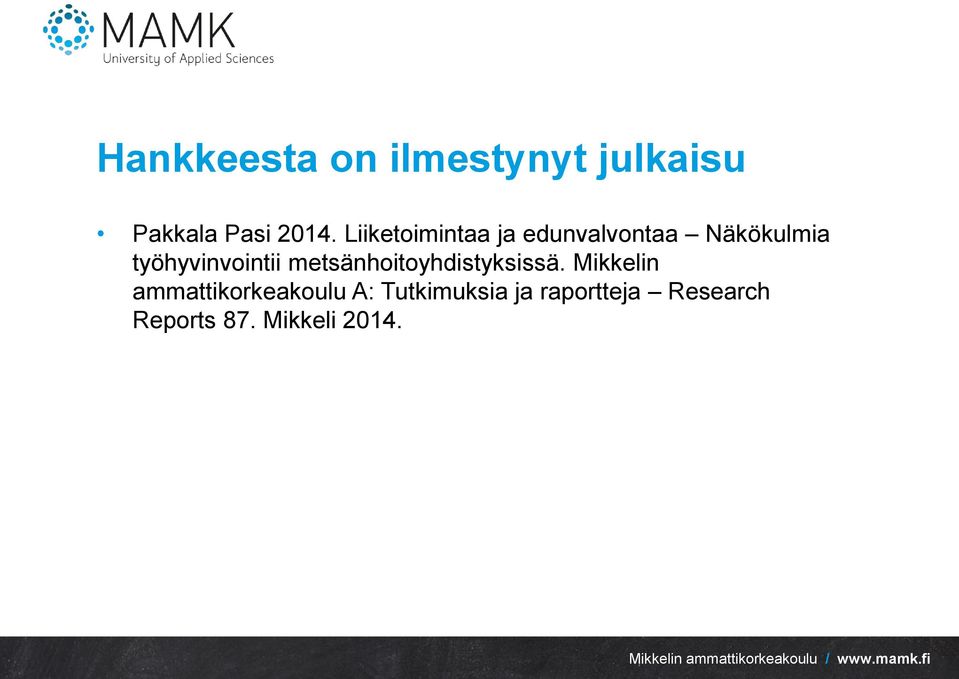 MAMK
University of Applied Sciences

Hankkeesta on ilmestynyt julkaisu

• Pakkala Pasi 2014. Liiketoimintaa ja edunvalvontaa – Näkökulmia työhyvinvointii metsänhoitoyhdistyksissä. Mikkelin ammattikorkeakoulu A: Tutkimuksia ja raportteja – Research Reports 87. Mikkeli 2014.

Mikkelin ammattikorkeakoulu / www.mamk.fi